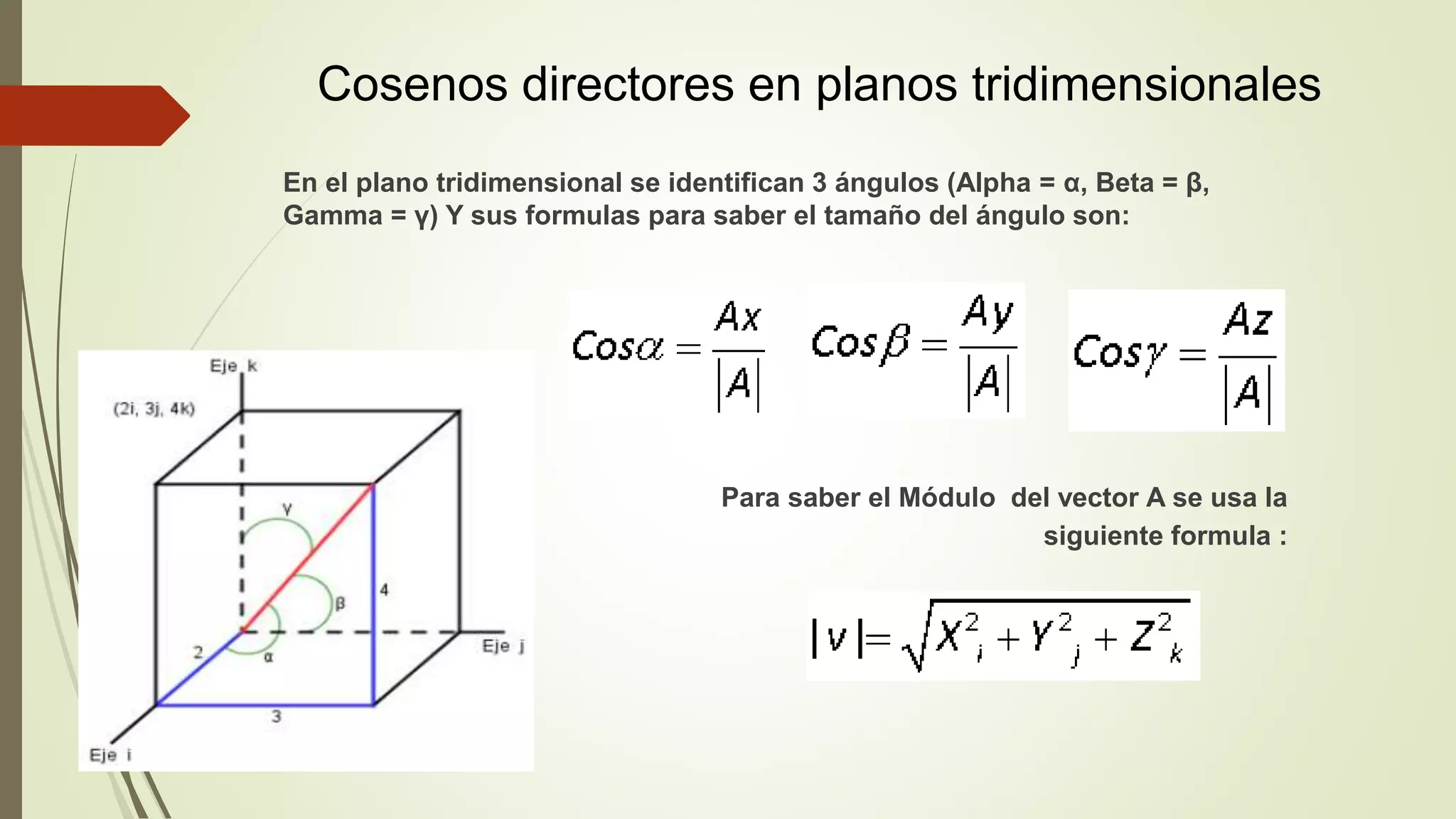 Cosenos directores en planos tridimensionales

En el plano tridimensional se identifican 3 ángulos (Alpha = α, Beta = β, Gamma = γ) Y sus formulas para saber el tamaño del ángulo son:

$Cos\alpha = \frac{Ax}{|A|}$ $Cos\beta = \frac{Ay}{|A|}$ $Cos\gamma = \frac{Az}{|A|}$

Eje k
(2i, 3j, 4k)
γ
β
4
2
α
Eje j
3
Eje i

Para saber el Módulo del vector A se usa la siguiente formula :

$|v| = \sqrt{X^2_i + Y^2_j + Z^2_k}$